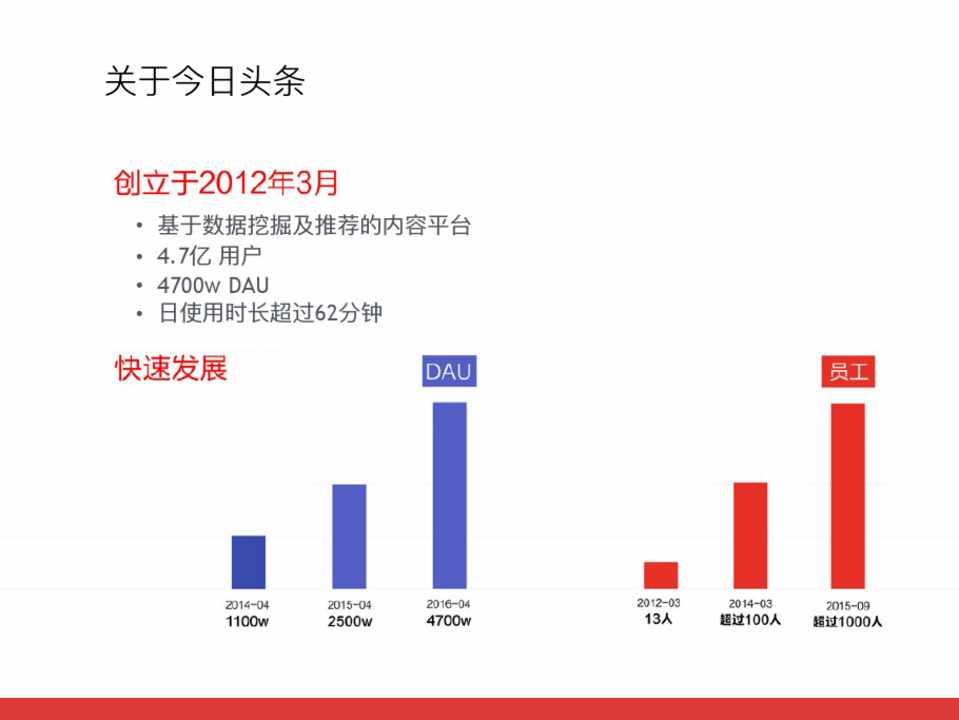 关于今日头条

创立于2012年3月

• 基于数据挖掘及推荐的内容平台
• 4.7亿 用户
• 4700w DAU
• 日使用时长超过62分钟

快速发展

DAU

2014-04
1100w

2015-04
2500w

2016-04
4700w

员工

2012-03
13人

2014-03
超过100人

2015-09
超过1000人